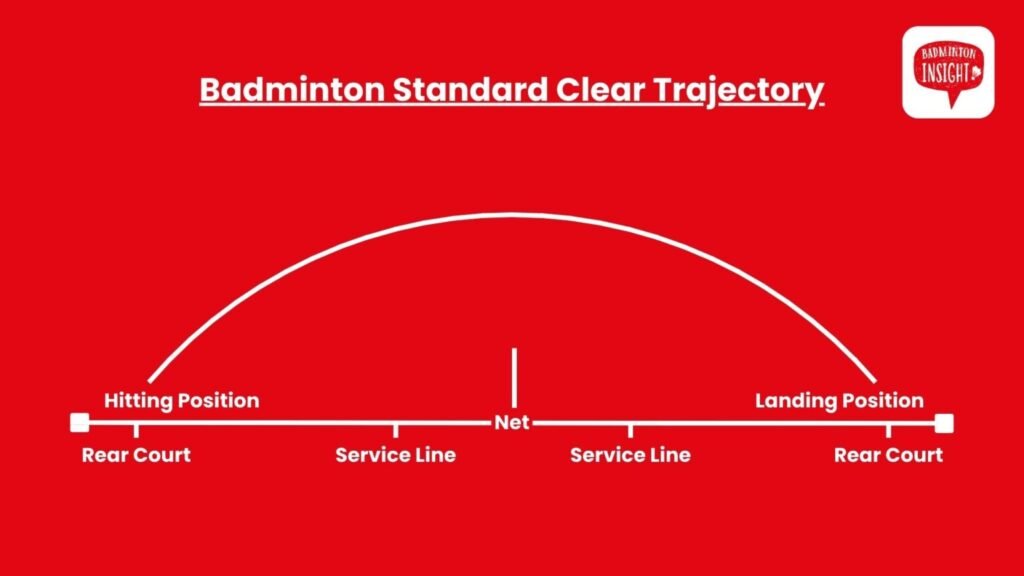 Badminton Standard Clear Trajectory

BADMINTON INSIGHT

Hitting Position

Landing Position

Net

Rear Court

Service Line

Service Line

Rear Court